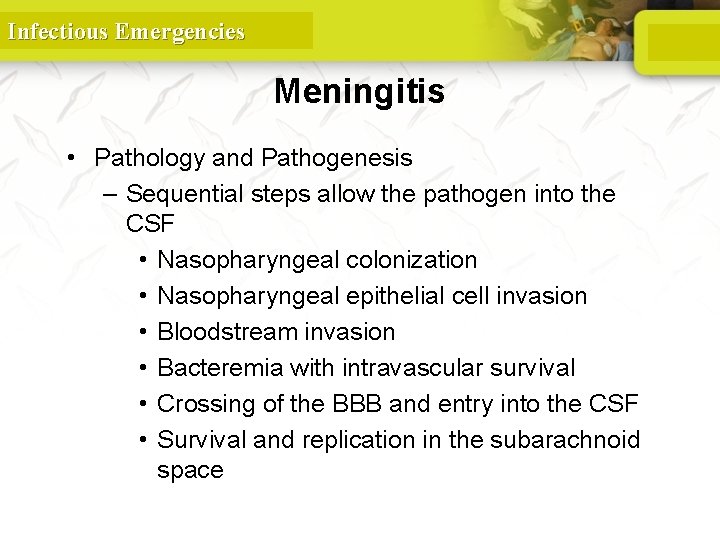 Infectious Emergencies

Meningitis

• Pathology and Pathogenesis
 – Sequential steps allow the pathogen into the CSF
 • Nasopharyngeal colonization
 • Nasopharyngeal epithelial cell invasion
 • Bloodstream invasion
 • Bacteremia with intravascular survival
 • Crossing of the BBB and entry into the CSF
 • Survival and replication in the subarachnoid space